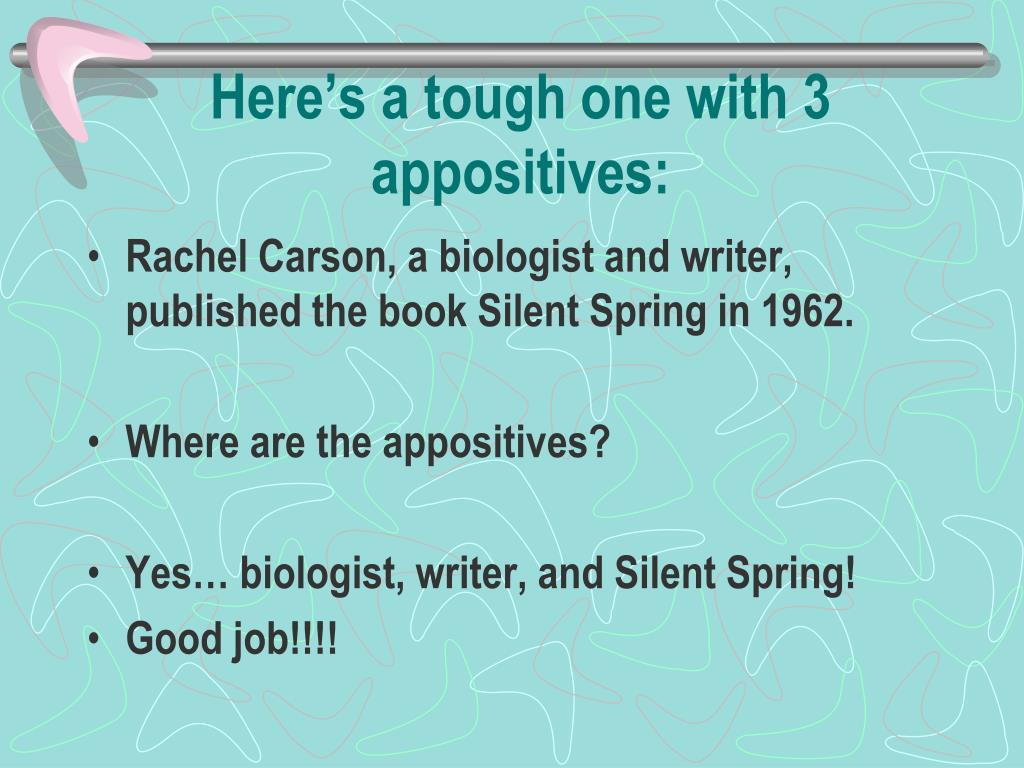 Here’s a tough one with 3 appositives:

• Rachel Carson, a biologist and writer, published the book Silent Spring in 1962.

• Where are the appositives?

• Yes… biologist, writer, and Silent Spring!
• Good job!!!!